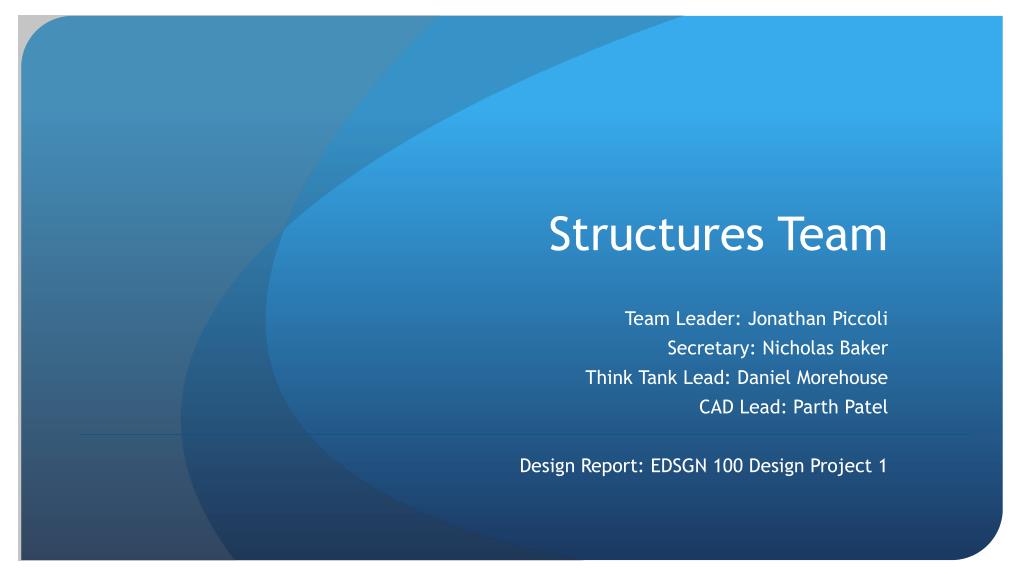 Structures Team

Team Leader: Jonathan Piccoli
Secretary: Nicholas Baker
Think Tank Lead: Daniel Morehouse
CAD Lead: Parth Patel

Design Report: EDSGN 100 Design Project 1